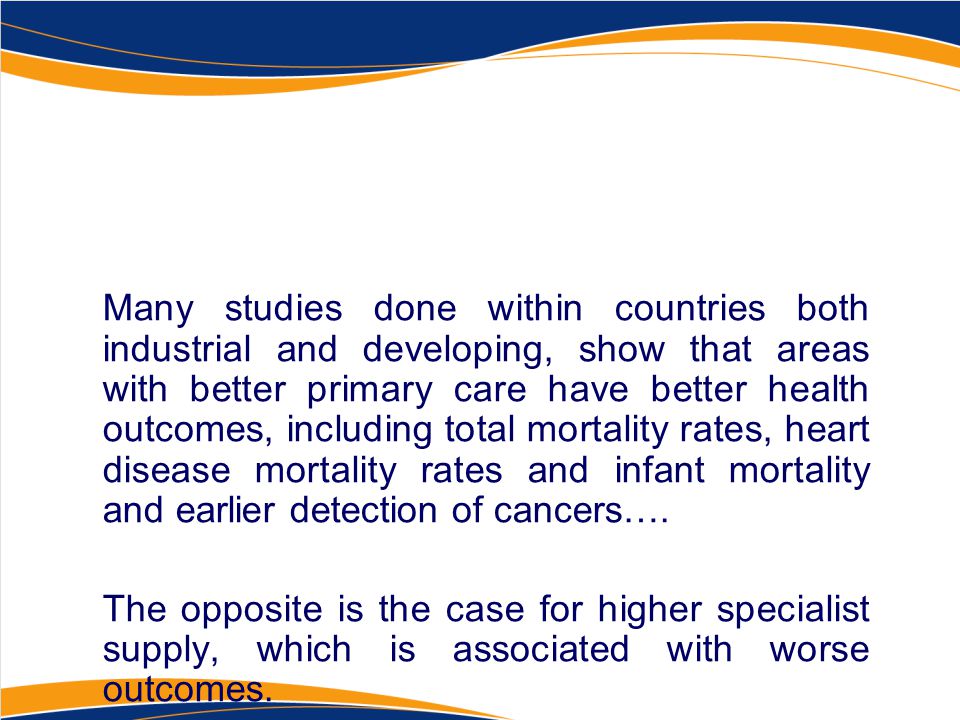 Many studies done within countries both industrial and developing, show that areas with better primary care have better health outcomes, including total mortality rates, heart disease mortality rates and infant mortality and earlier detection of cancers….

The opposite is the case for higher specialist supply, which is associated with worse outcomes.